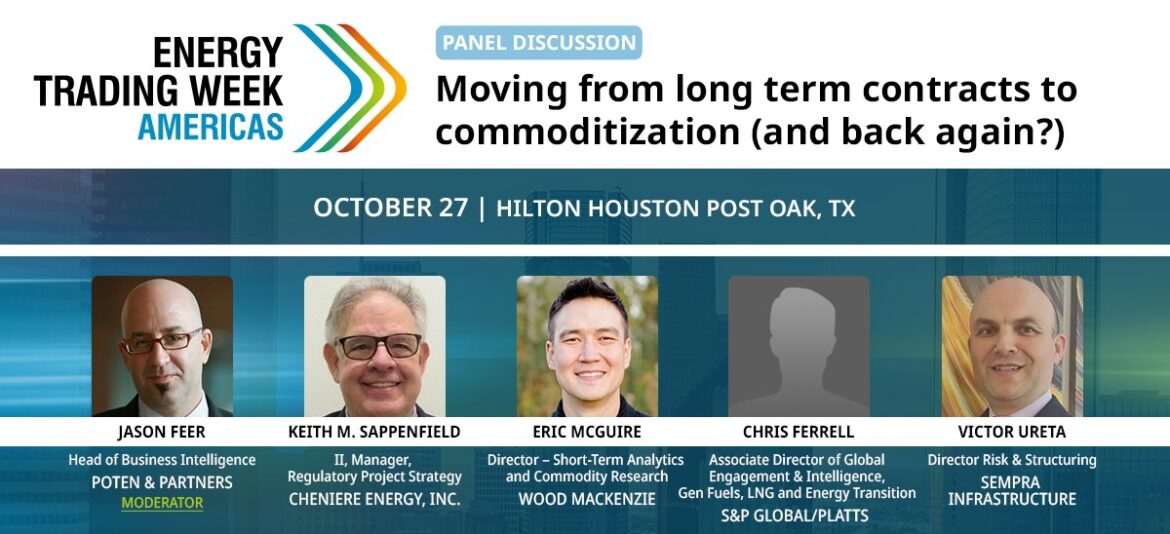 ENERGY TRADING WEEK AMERICAS

PANEL DISCUSSION

Moving from long term contracts to commoditization (and back again?)

OCTOBER 27 | HILTON HOUSTON POST OAK, TX

JASON FEER
Head of Business Intelligence
POTEN & PARTNERS
MODERATOR

KEITH M. SAPPENFIELD
II, Manager, Regulatory Project Strategy
CHENIERE ENERGY, INC.

ERIC MCGUIRE
Director – Short-Term Analytics and Commodity Research
WOOD MACKENZIE

CHRIS FERRELL
Associate Director of Global Engagement & Intelligence, Gen Fuels, LNG and Energy Transition
S&P GLOBAL/PLATTS

VICTOR URETA
Director Risk & Structuring
SEMPRA INFRASTRUCTURE